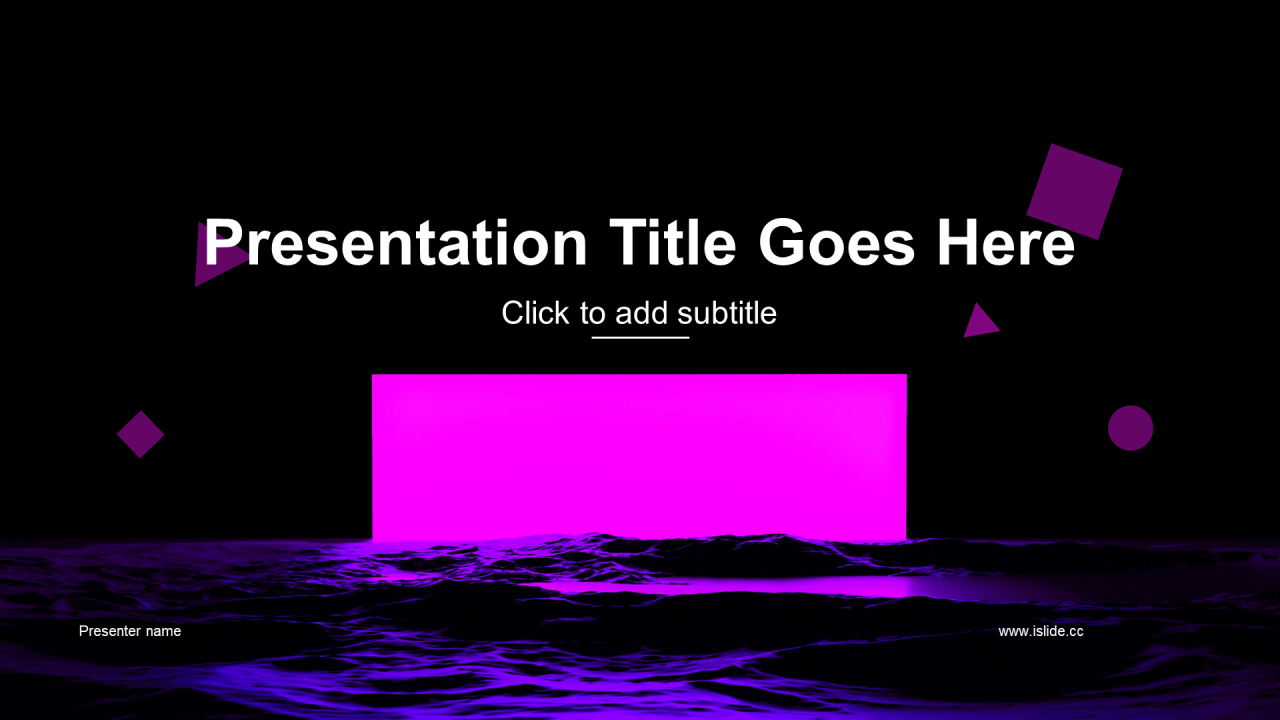 Presentation Title Goes Here

Click to add subtitle

Presenter name

www.islide.cc